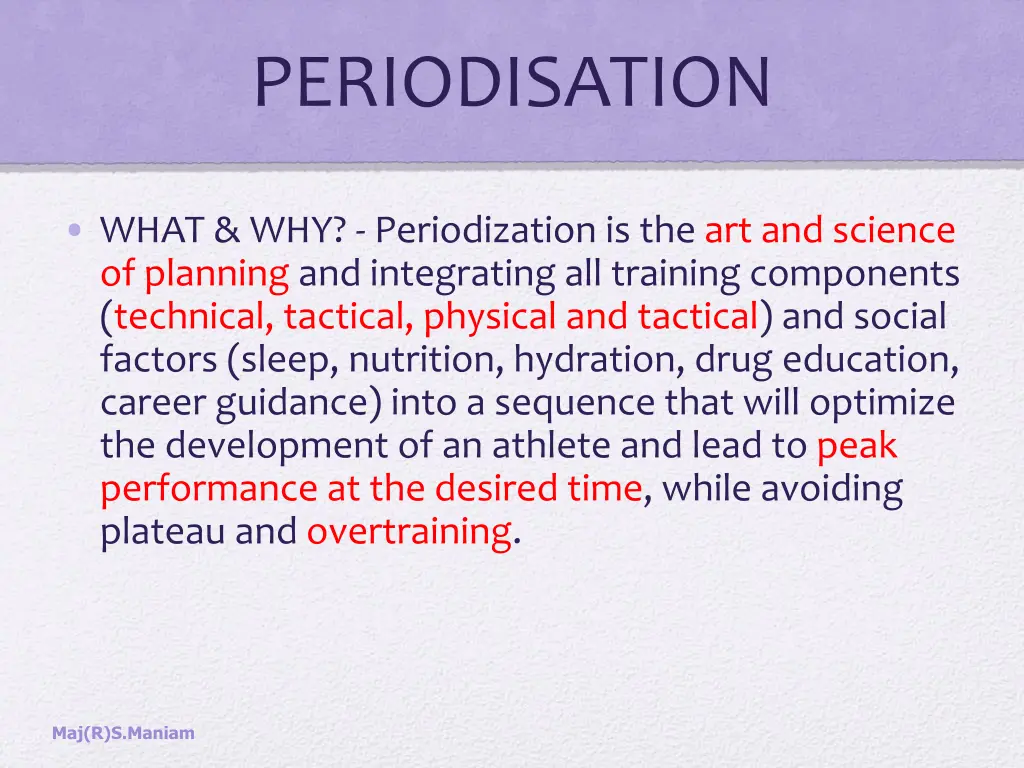 PERIODISATION

• WHAT & WHY? - Periodization is the art and science of planning and integrating all training components (technical, tactical, physical and tactical) and social factors (sleep, nutrition, hydration, drug education, career guidance) into a sequence that will optimize the development of an athlete and lead to peak performance at the desired time, while avoiding plateau and overtraining.

Maj(R)S.Maniam